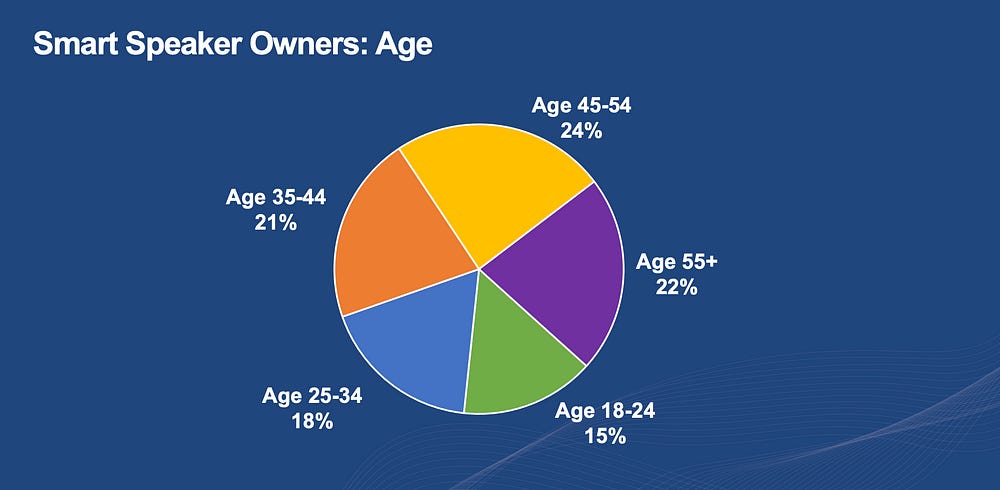 Smart Speaker Owners: Age

Age 45-54
24%

Age 35-44
21%

Age 55+
22%

Age 25-34
18%

Age 18-24
15%